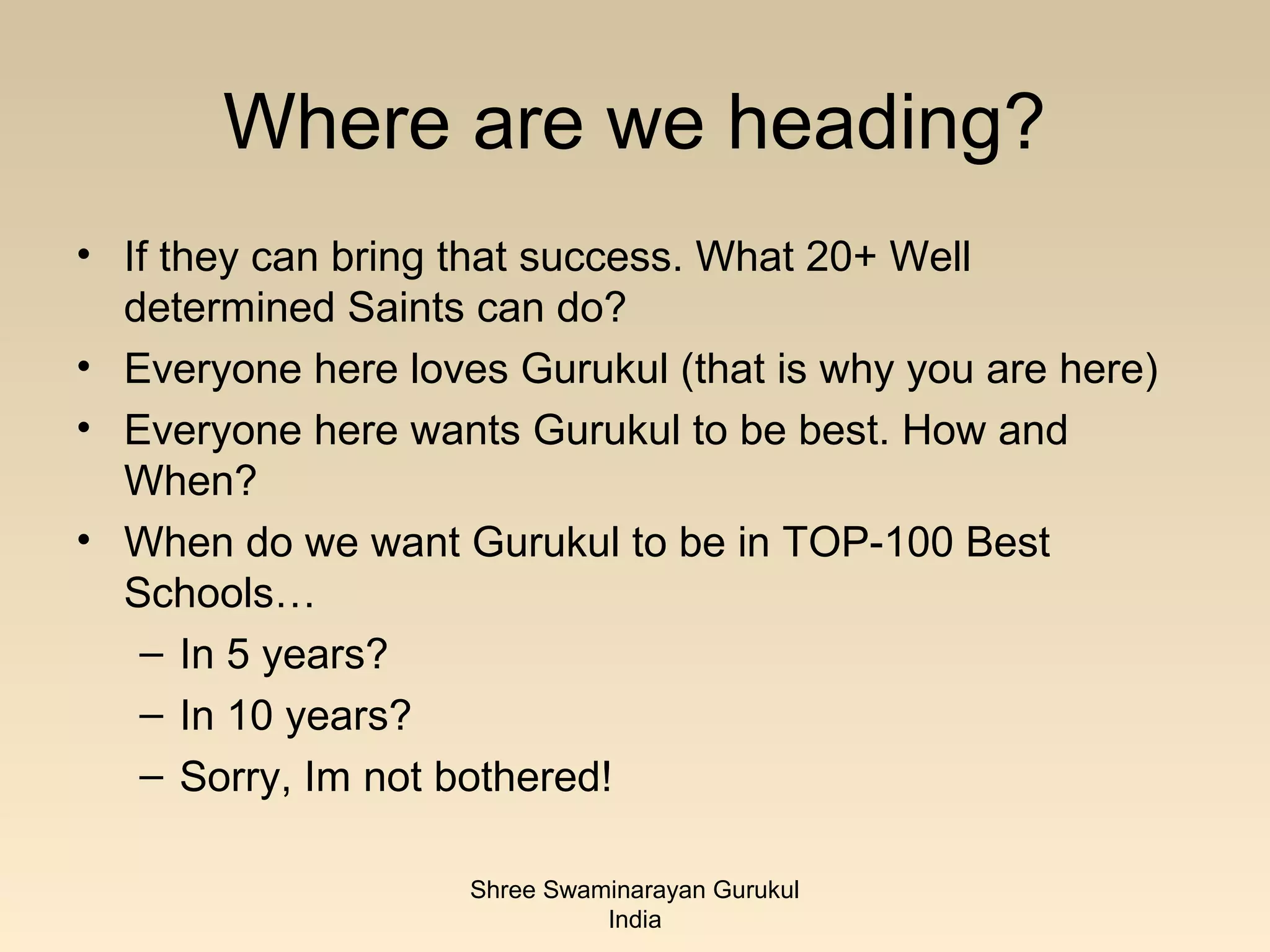 Where are we heading?

• If they can bring that success. What 20+ Well determined Saints can do?
• Everyone here loves Gurukul (that is why you are here)
• Everyone here wants Gurukul to be best. How and When?
• When do we want Gurukul to be in TOP-100 Best Schools…
  – In 5 years?
  – In 10 years?
  – Sorry, Im not bothered!

Shree Swaminarayan Gurukul India